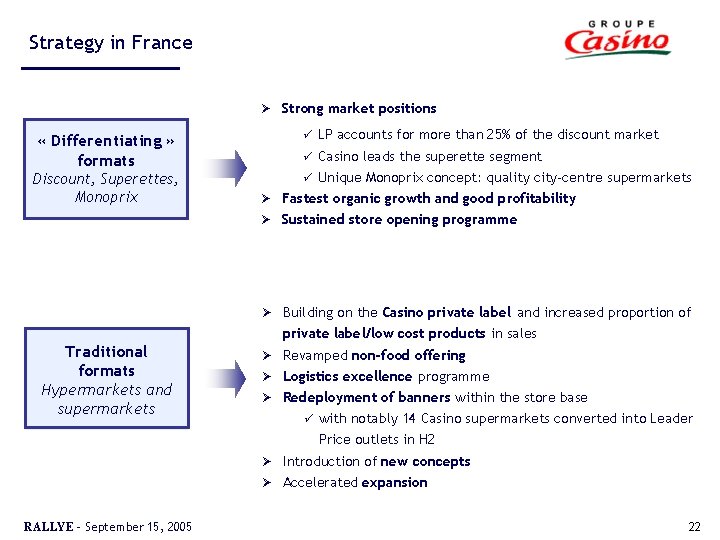 Strategy in France

GROUPE
Casino

« Differentiating » formats
Discount, Superettes, Monoprix

➢ Strong market positions
✓ LP accounts for more than 25% of the discount market
✓ Casino leads the superette segment
✓ Unique Monoprix concept: quality city-centre supermarkets
➢ Fastest organic growth and good profitability
➢ Sustained store opening programme

Traditional formats
Hypermarkets and supermarkets

➢ Building on the Casino private label and increased proportion of private label/low cost products in sales
➢ Revamped non-food offering
➢ Logistics excellence programme
➢ Redeployment of banners within the store base
✓ with notably 14 Casino supermarkets converted into Leader Price outlets in H2
➢ Introduction of new concepts
➢ Accelerated expansion

RALLYE - September 15, 2005

22